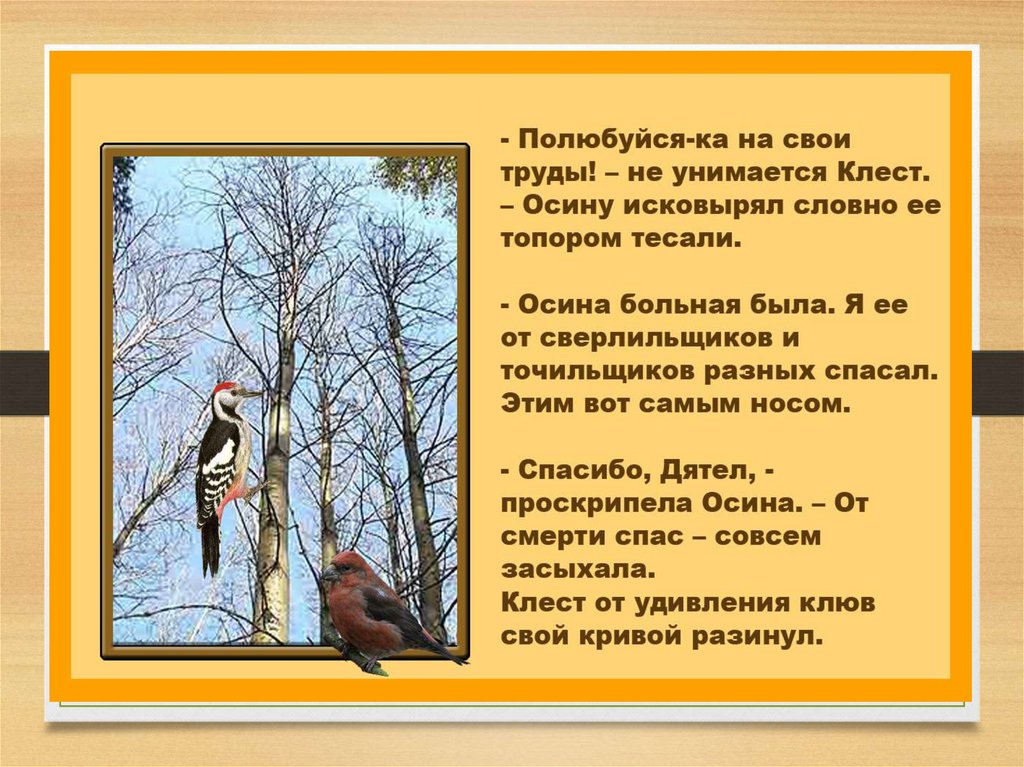 - Полюбуйся-ка на свои труды! – не унимается Клест. – Осину исковырял словно ее топором тесали.

- Осина больная была. Я ее от сверлильщиков и точильщиков разных спасал. Этим вот самым носом.

- Спасибо, Дятел, - проскрипела Осина. – От смерти спас – совсем засыхала.
Клест от удивления клюв свой кривой разинул.